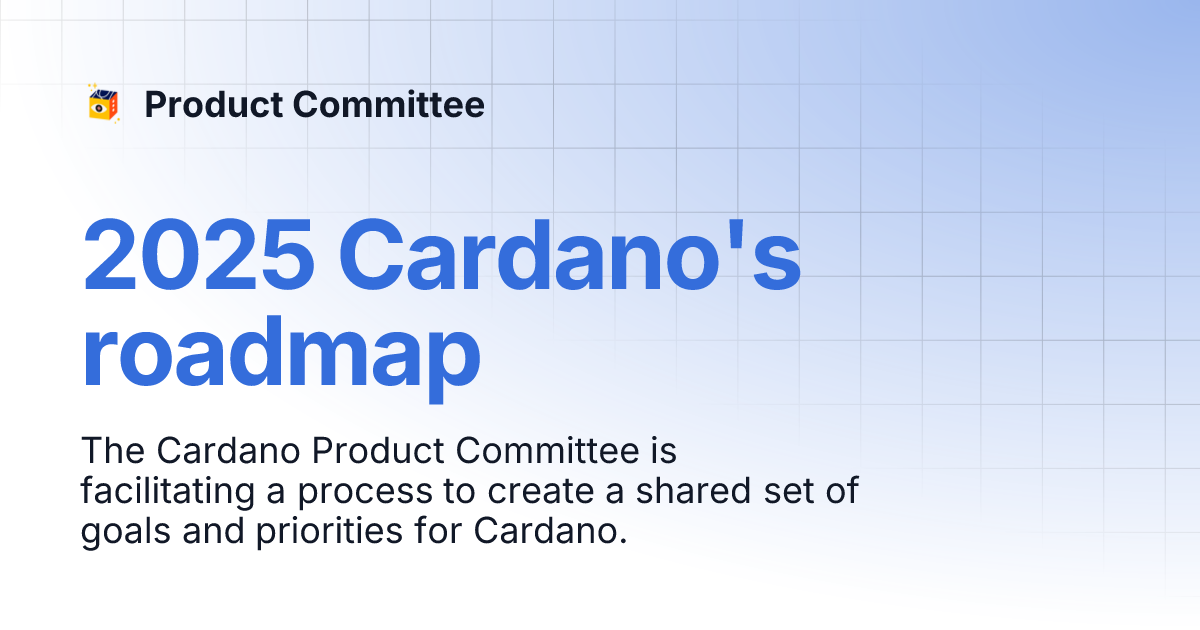 Product Committee

2025 Cardano's roadmap

The Cardano Product Committee is facilitating a process to create a shared set of goals and priorities for Cardano.